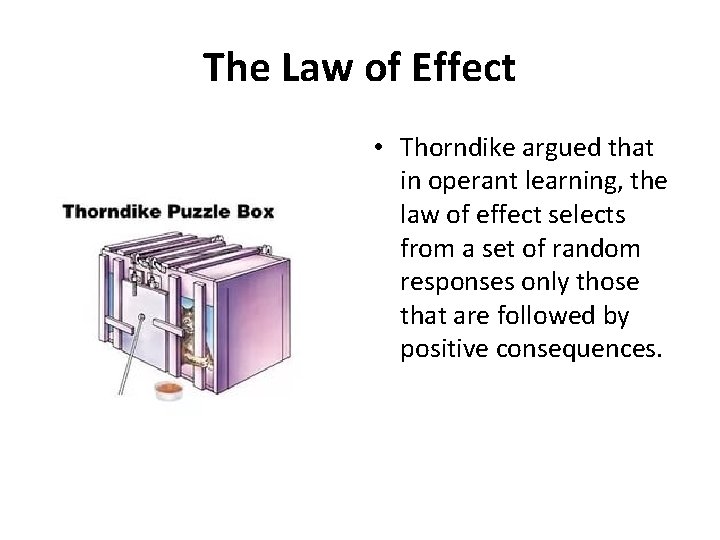 The Law of Effect

Thorndike Puzzle Box

• Thorndike argued that in operant learning, the law of effect selects from a set of random responses only those that are followed by positive consequences.